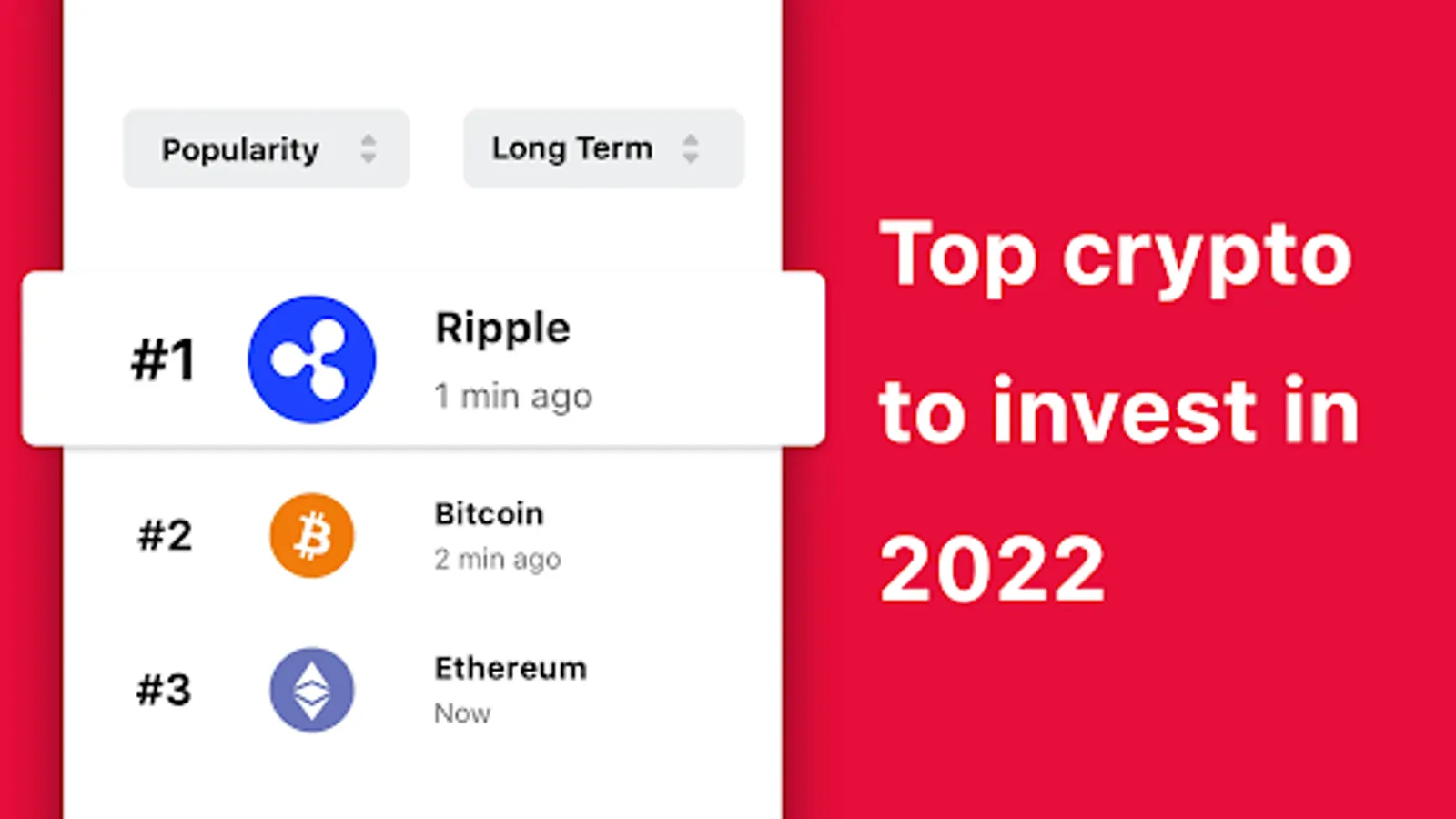 Popularity

Long Term

#1

Ripple

1 min ago

#2

Bitcoin

2 min ago

#3

Ethereum

Now

Top crypto to invest in 2022